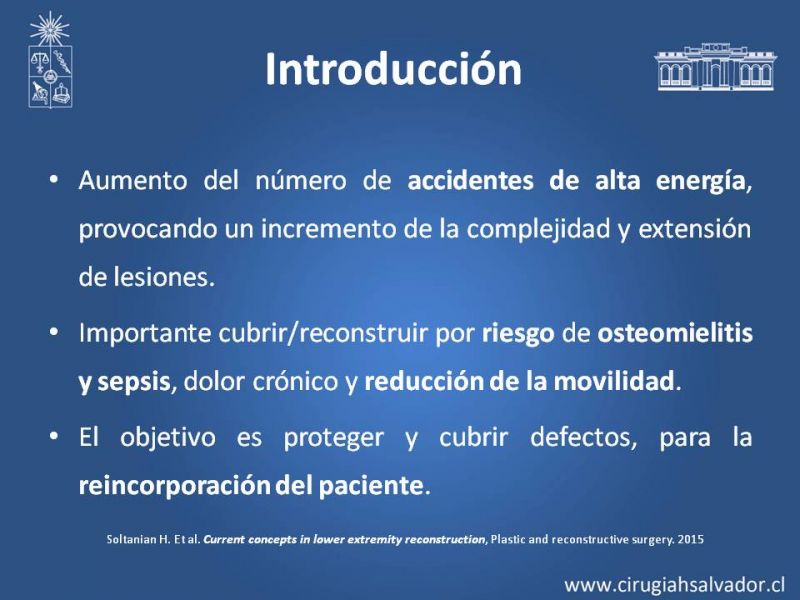 Introducción

• Aumento del número de accidentes de alta energía, provocando un incremento de la complejidad y extensión de lesiones.

• Importante cubrir/reconstruir por riesgo de osteomielitis y sepsis, dolor crónico y reducción de la movilidad.

• El objetivo es proteger y cubrir defectos, para la reincorporación del paciente.

Soltanian H. Et al. Current concepts in lower extremity reconstruction, Plastic and reconstructive surgery. 2015

www.cirugiahsalvador.cl